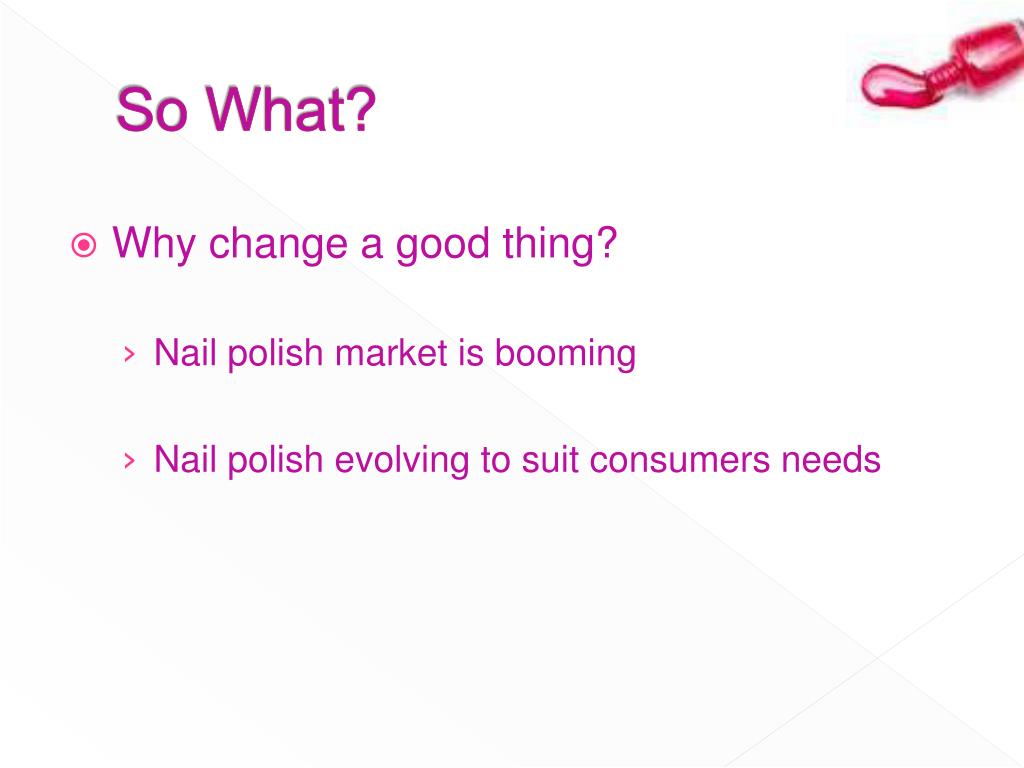 So What?

Why change a good thing?

› Nail polish market is booming

› Nail polish evolving to suit consumers needs